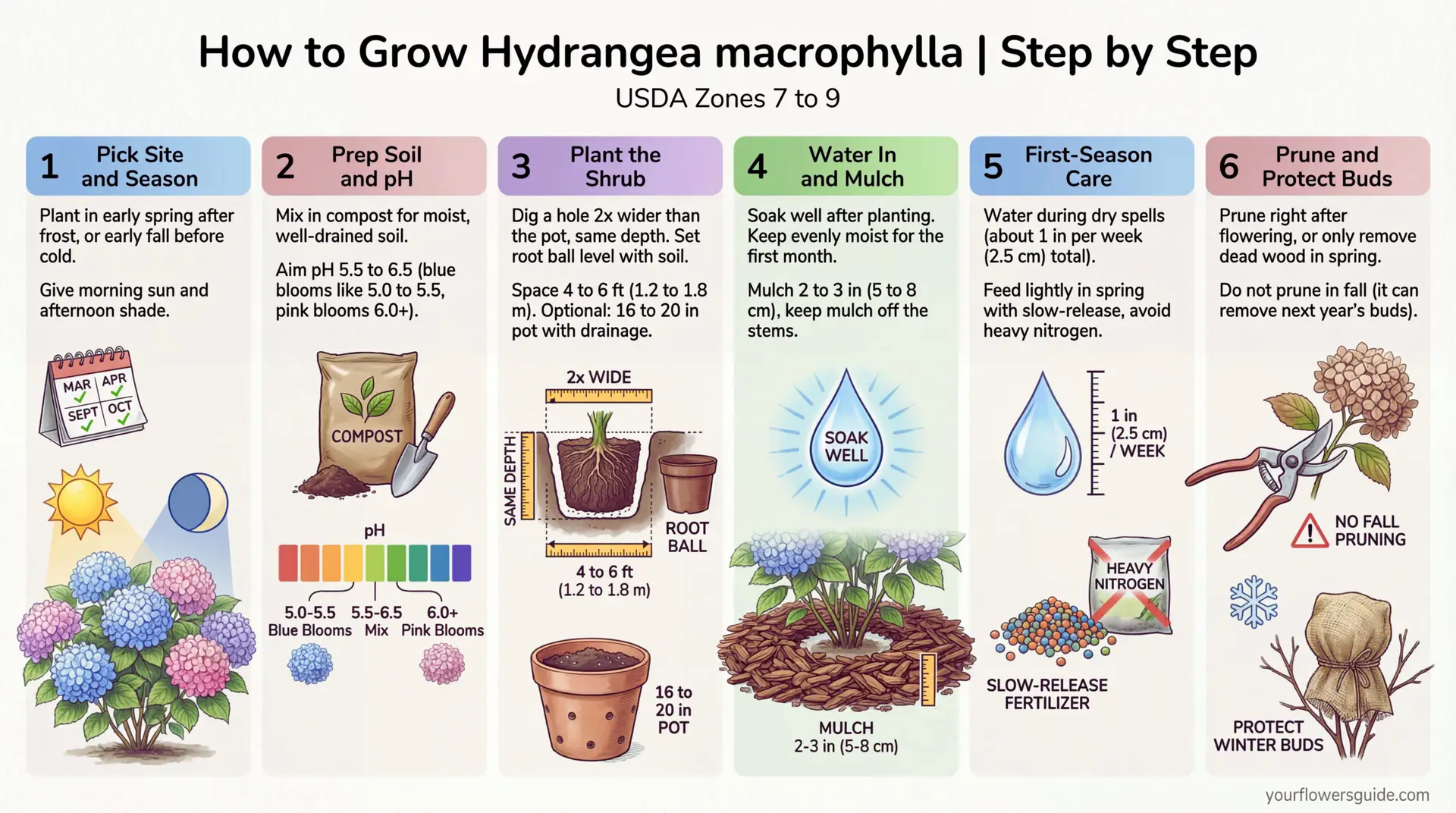 How to Grow Hydrangea macrophylla | Step by Step

USDA Zones 7 to 9

1 Pick Site and Season

Plant in early spring after frost, or early fall before cold.

Give morning sun and afternoon shade.

MAR APR SEPT OCT

2 Prep Soil and pH

Mix in compost for moist, well-drained soil.

Aim pH 5.5 to 6.5 (blue blooms like 5.0 to 5.5, pink blooms 6.0+).

COMPOST

pH

5.0-5.5 Blue Blooms 5.5-6.5 Mix 6.0+ Pink Blooms

3 Plant the Shrub

Dig a hole 2x wider than the pot, same depth. Set root ball level with soil.

Space 4 to 6 ft (1.2 to 1.8 m). Optional: 16 to 20 in pot with drainage.

2x WIDE

SAME DEPTH

ROOT BALL

4 to 6 ft (1.2 to 1.8 m)

16 to 20 in POT

4 Water In and Mulch

Soak well after planting. Keep evenly moist for the first month.

Mulch 2 to 3 in (5 to 8 cm), keep mulch off the stems.

SOAK WELL

MULCH 2-3 in (5-8 cm)

5 First-Season Care

Water during dry spells (about 1 in per week (2.5 cm) total).

Feed lightly in spring with slow-release, avoid heavy nitrogen.

1 in (2.5 cm) / WEEK

HEAVY NITROGEN

SLOW-RELEASE FERTILIZER

6 Prune and Protect Buds

Prune right after flowering, or only remove dead wood in spring.

Do not prune in fall (it can remove next year's buds).

NO FALL PRUNING

PROTECT WINTER BUDS

yourflowersguide.com